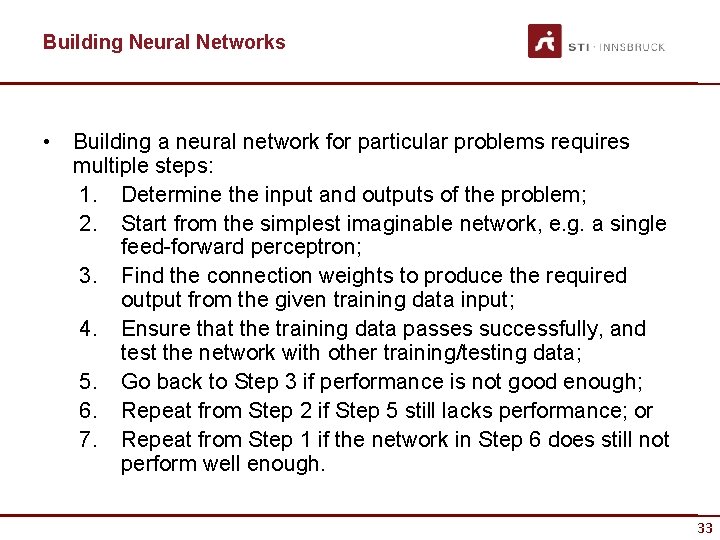 Building Neural Networks

STI · INNSBRUCK

• Building a neural network for particular problems requires multiple steps:
1. Determine the input and outputs of the problem;
2. Start from the simplest imaginable network, e.g. a single feed-forward perceptron;
3. Find the connection weights to produce the required output from the given training data input;
4. Ensure that the training data passes successfully, and test the network with other training/testing data;
5. Go back to Step 3 if performance is not good enough;
6. Repeat from Step 2 if Step 5 still lacks performance; or
7. Repeat from Step 1 if the network in Step 6 does still not perform well enough.

33